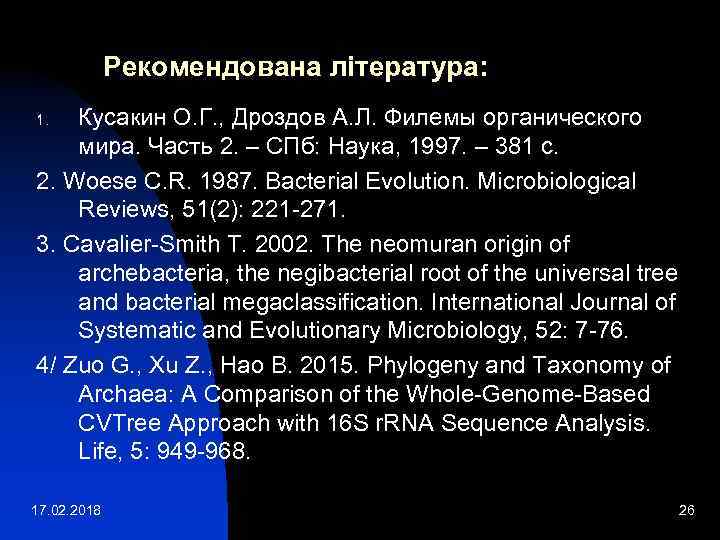 Рекомендована література:

1. Кусакин О.Г., Дроздов А.Л. Филемы органического мира. Часть 2. – СПб: Наука, 1997. – 381 с.

2. Woese C.R. 1987. Bacterial Evolution. Microbiological Reviews, 51(2): 221-271.

3. Cavalier-Smith T. 2002. The neomuran origin of archebacteria, the negibacterial root of the universal tree and bacterial megaclassification. International Journal of Systematic and Evolutionary Microbiology, 52: 7-76.

4/ Zuo G., Xu Z., Hao B. 2015. Phylogeny and Taxonomy of Archaea: A Comparison of the Whole-Genome-Based CVTree Approach with 16S rRNA Sequence Analysis. Life, 5: 949-968.

17.02.2018

26